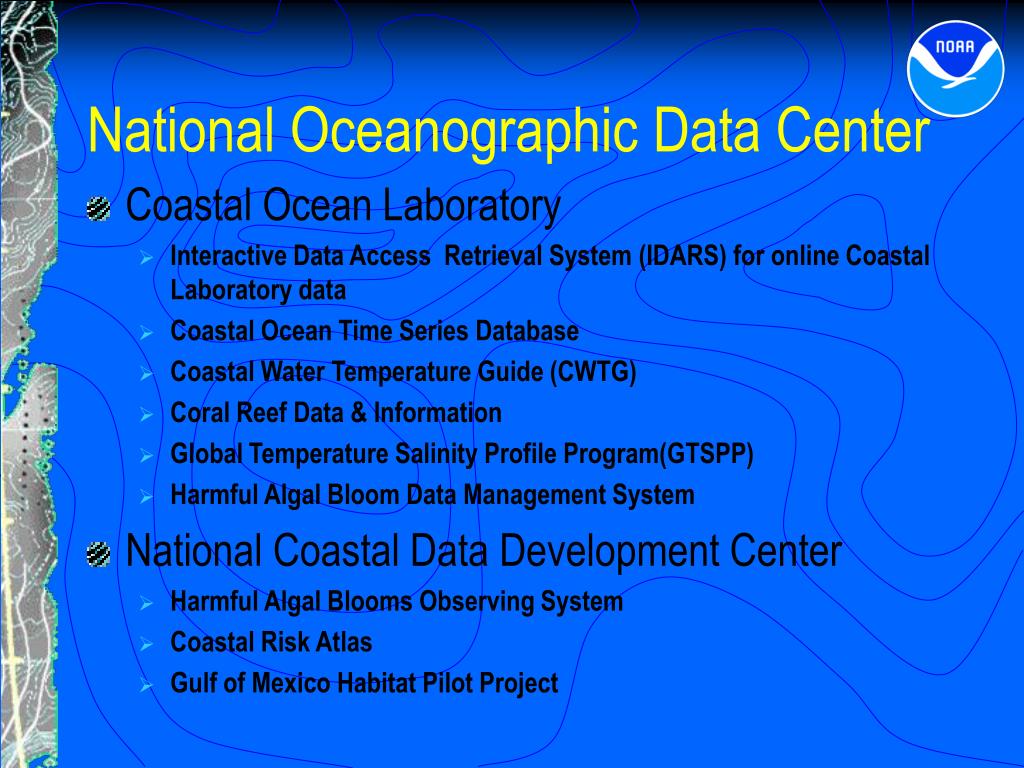 NOAA

National Oceanographic Data Center

Coastal Ocean Laboratory

Interactive Data Access  Retrieval System (IDARS) for online Coastal Laboratory data

Coastal Ocean Time Series Database

Coastal Water Temperature Guide (CWTG)

Coral Reef Data & Information

Global Temperature Salinity Profile Program(GTSPP)

Harmful Algal Bloom Data Management System

National Coastal Data Development Center

Harmful Algal Blooms Observing System

Coastal Risk Atlas

Gulf of Mexico Habitat Pilot Project